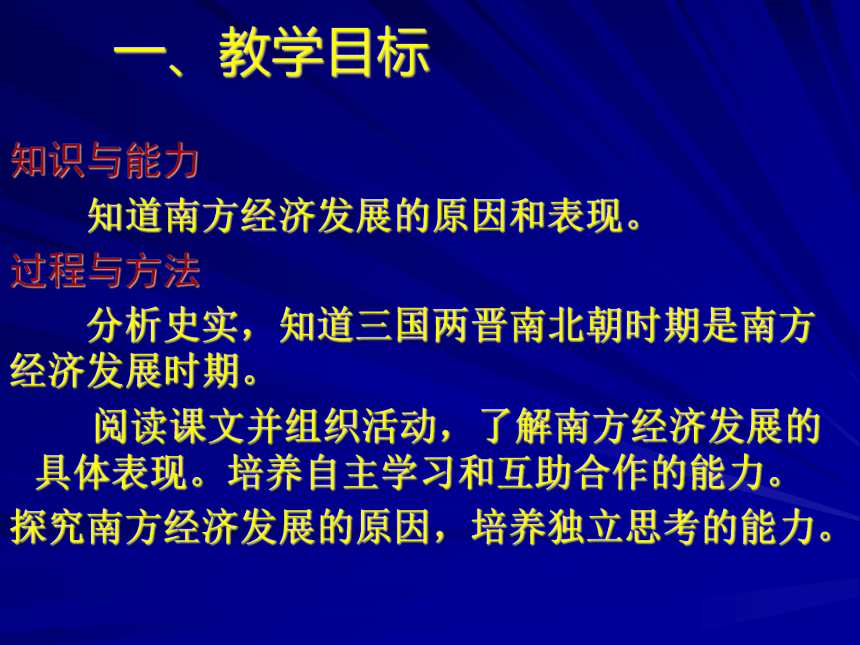 一、教学目标

知识与能力

知道南方经济发展的原因和表现。

过程与方法

分析史实，知道三国两晋南北朝时期是南方经济发展时期。

阅读课文并组织活动，了解南方经济发展的具体表现。培养自主学习和互助合作的能力。

探究南方经济发展的原因，培养独立思考的能力。